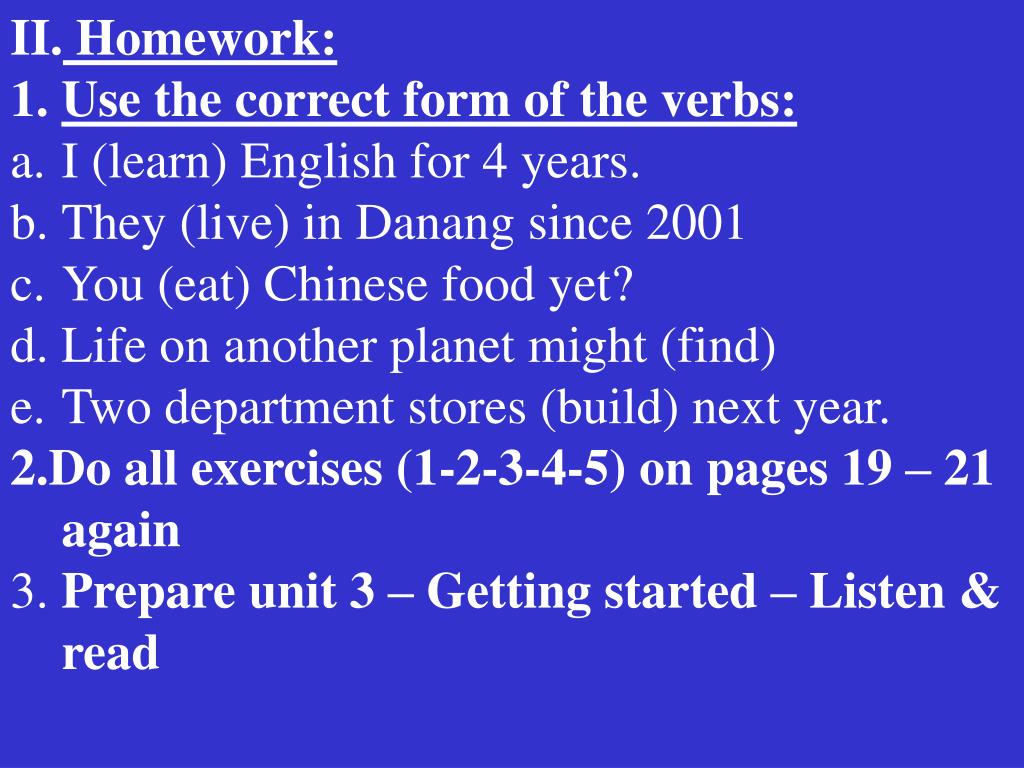 II. Homework:
1. Use the correct form of the verbs:
a. I (learn) English for 4 years.
b. They (live) in Danang since 2001
c. You (eat) Chinese food yet?
d. Life on another planet might (find)
e. Two department stores (build) next year.
2.Do all exercises (1-2-3-4-5) on pages 19 – 21 again
3. Prepare unit 3 – Getting started – Listen & read